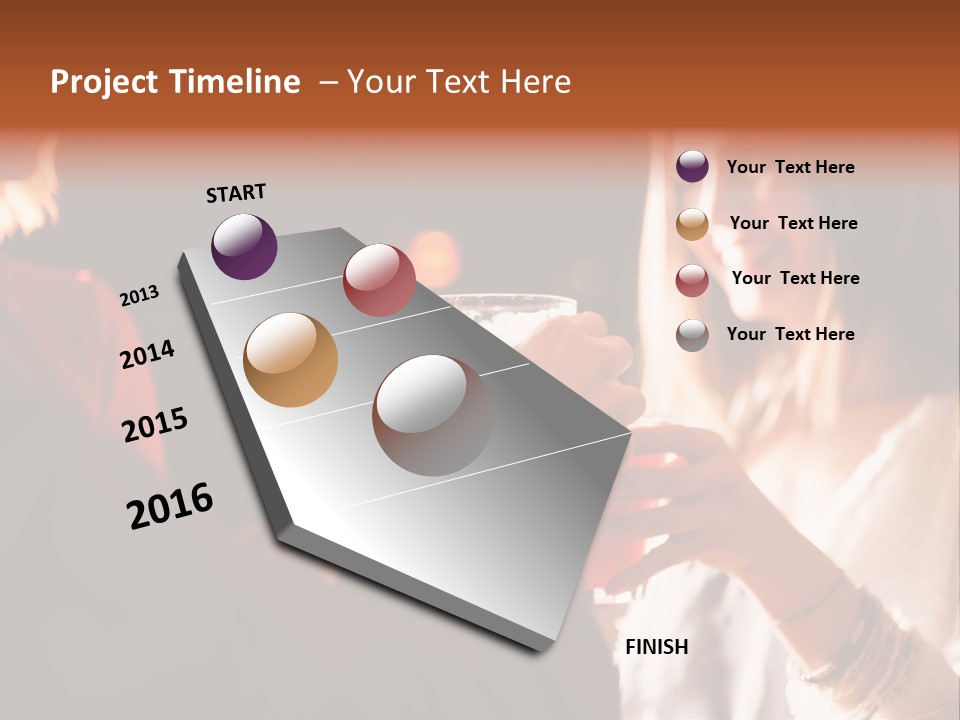 Project Timeline – Your Text Here

START

2013

2014

2015

2016

FINISH

Your Text Here

Your Text Here

Your Text Here

Your Text Here